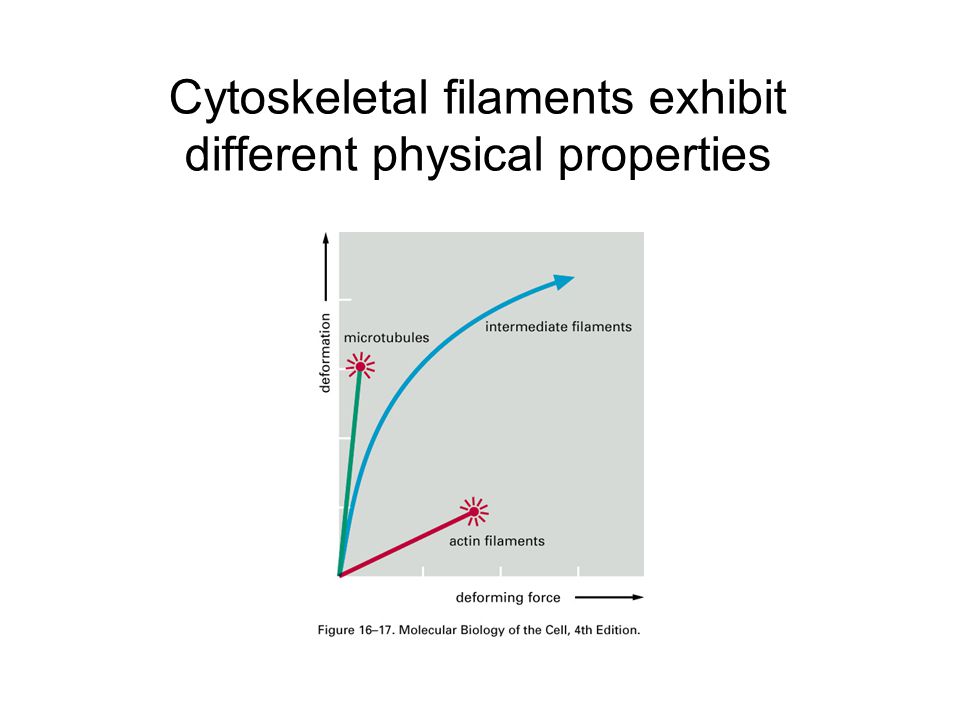 Cytoskeletal filaments exhibit different physical properties

deformation

microtubules

intermediate filaments

actin filaments

deforming force

Figure 16–17. Molecular Biology of the Cell, 4th Edition.